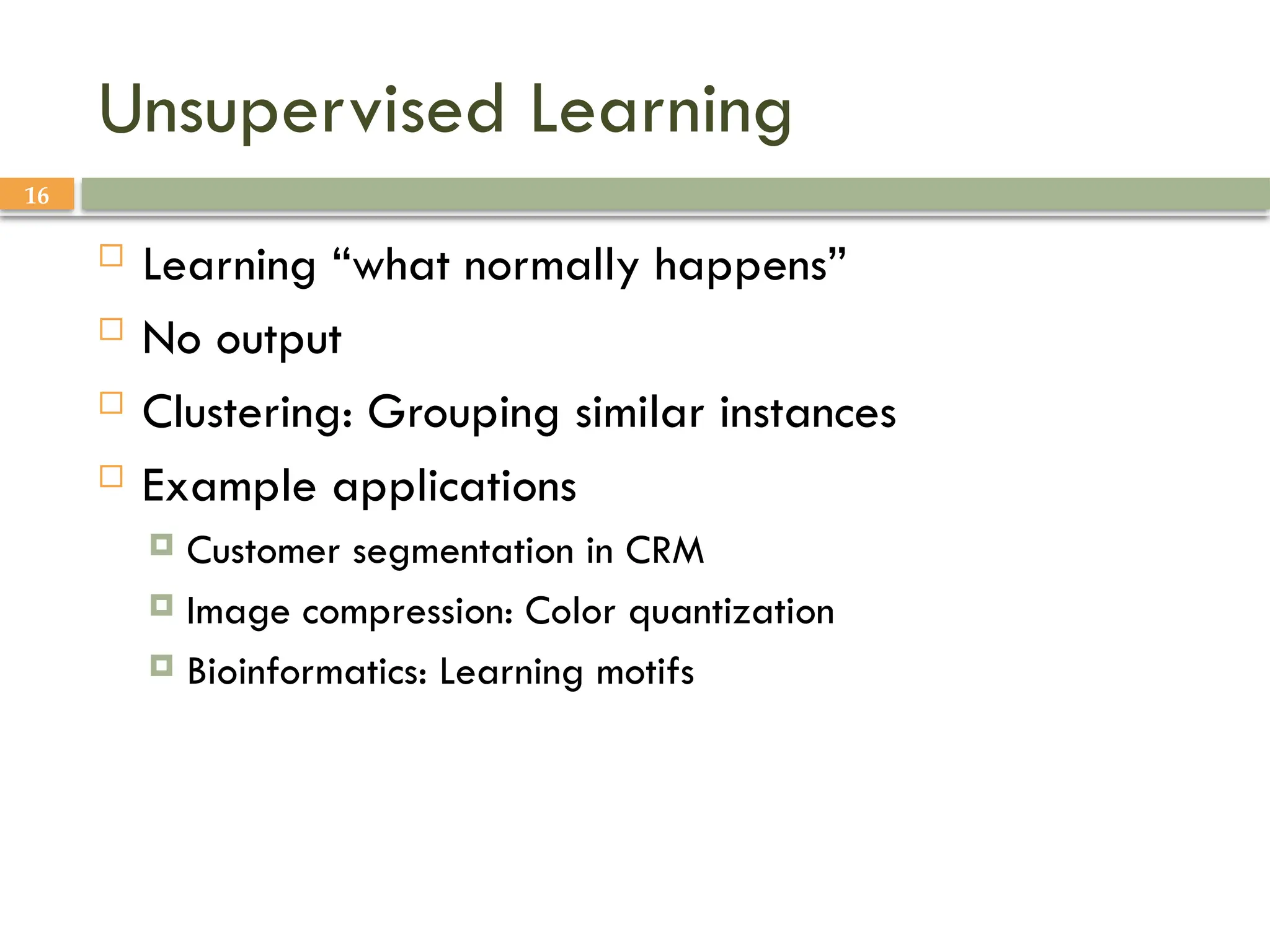 Unsupervised Learning

16

Learning “what normally happens”

No output

Clustering: Grouping similar instances

Example applications

Customer segmentation in CRM

Image compression: Color quantization

Bioinformatics: Learning motifs